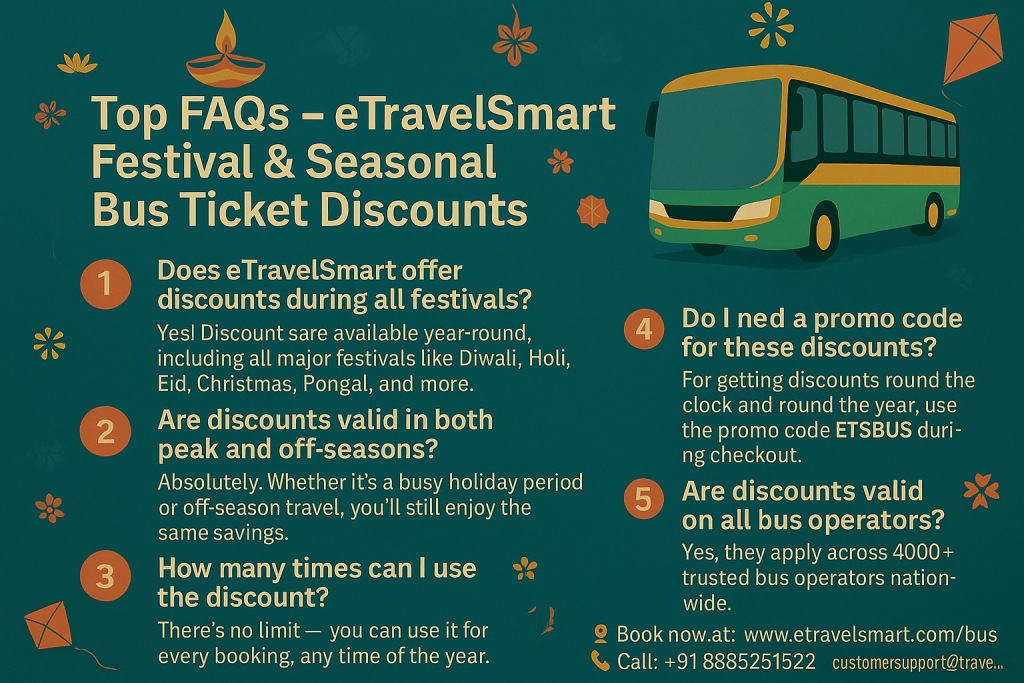 Top FAQs – eTravelSmart Festival & Seasonal Bus Ticket Discounts

1
Does eTravelSmart offer discounts during all festivals?
Yes! Discount sare available year-round, including all major festivals like Diwali, Holi, Eid, Christmas, Pongal, and more.

2
Are discounts valid in both peak and off-seasons?
Absolutely. Whether it's a busy holiday period or off-season travel, you'll still enjoy the same savings.

3
How many times can I use the discount?
There's no limit — you can use it for every booking, any time of the year.

4
Do I ned a promo code for these discounts?
For getting discounts round the clock and round the year, use the promo code ETSBUS during checkout.

5
Are discounts valid on all bus operators?
Yes, they apply across 4000+ trusted bus operators nationwide.

Book now.at: www.etravelsmart.com/bus
Call: +91 8885251522 customersupport@trave...